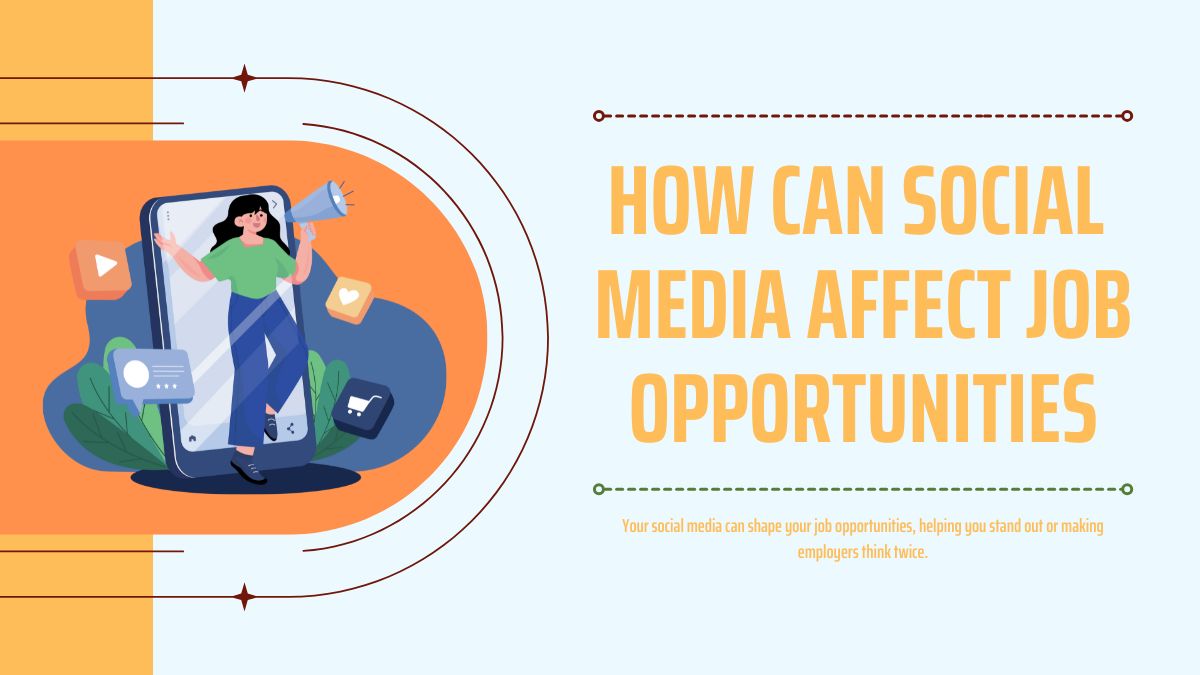 HOW CAN SOCIAL MEDIA AFFECT JOB OPPORTUNITIES

Your social media can shape your job opportunities, helping you stand out or making employers think twice.